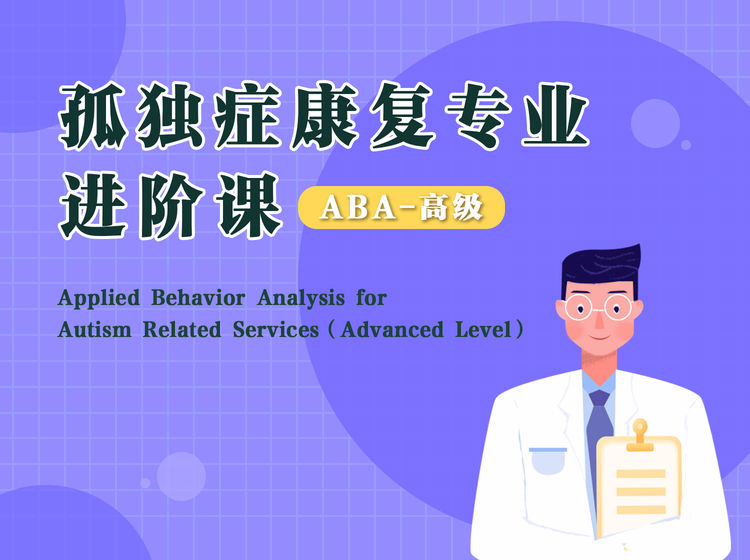 孤独症康复专业
进阶课 ABA-高级

Applied Behavior Analysis for Autism Related Services（Advanced Level）